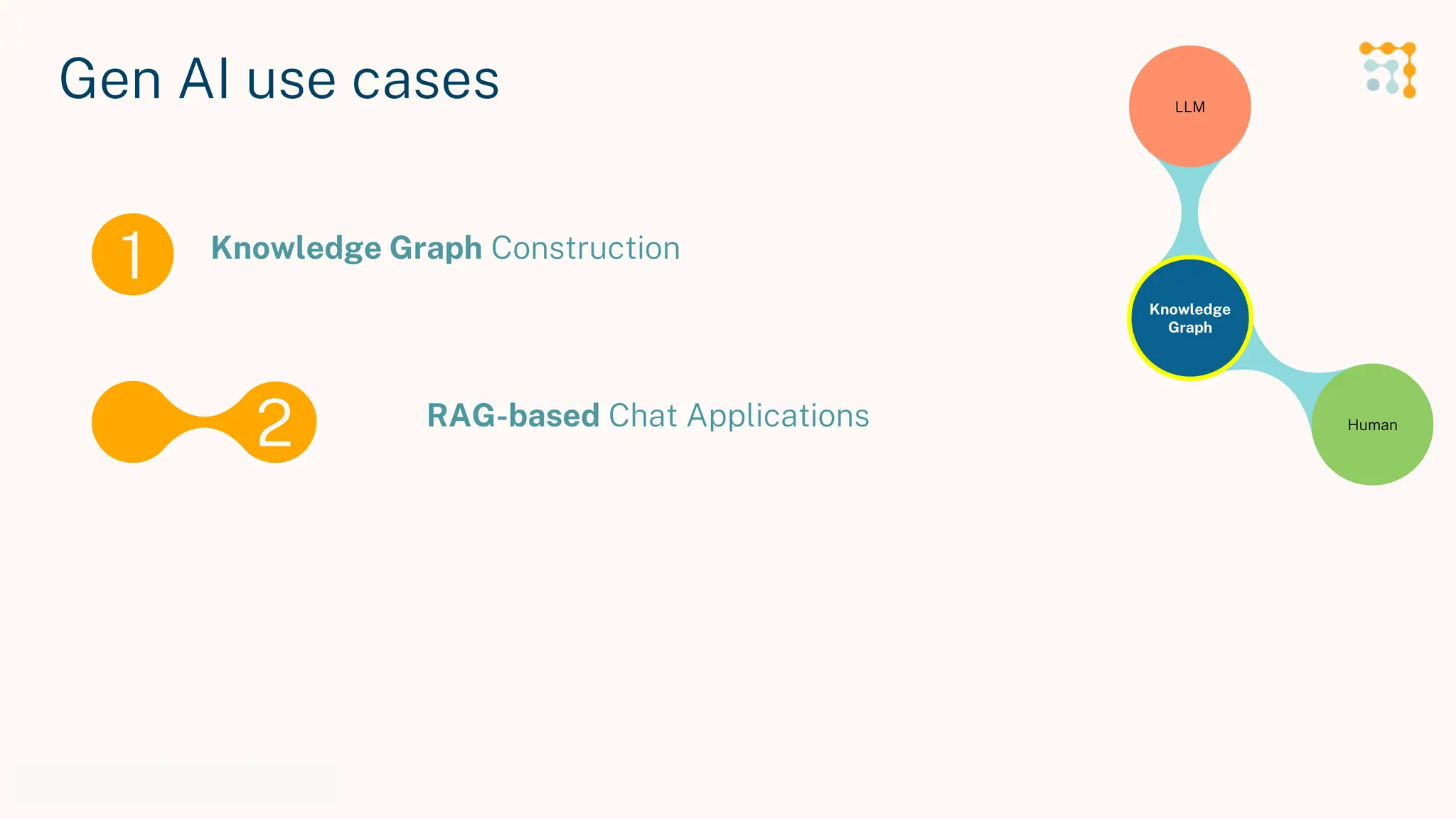 Gen AI use cases

1 Knowledge Graph Construction

2 RAG-based Chat Applications

LLM

Knowledge Graph

Human